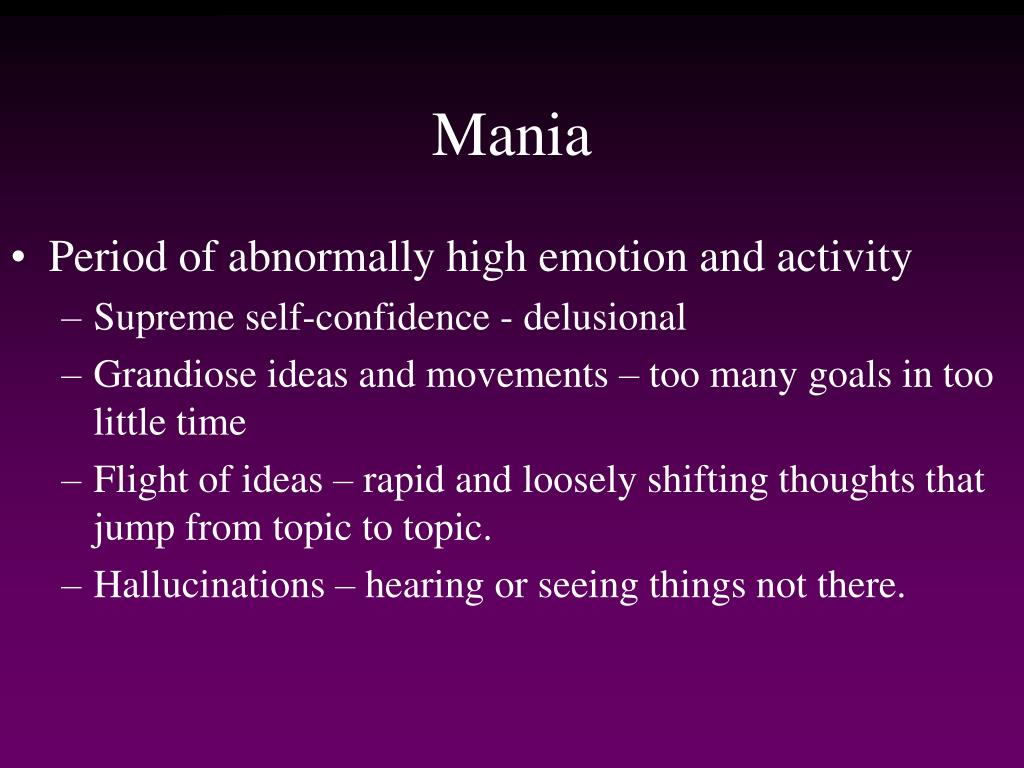 Mania

• Period of abnormally high emotion and activity
– Supreme self-confidence - delusional
– Grandiose ideas and movements – too many goals in too little time
– Flight of ideas – rapid and loosely shifting thoughts that jump from topic to topic.
– Hallucinations – hearing or seeing things not there.